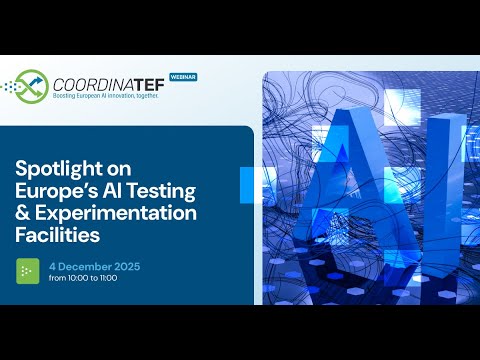 COORDINATEF
WEBINAR
Boosting European AI innovation, together.

Spotlight on Europe's AI Testing & Experimentation Facilities

4 December 2025
from 10:00 to 11:00

AI